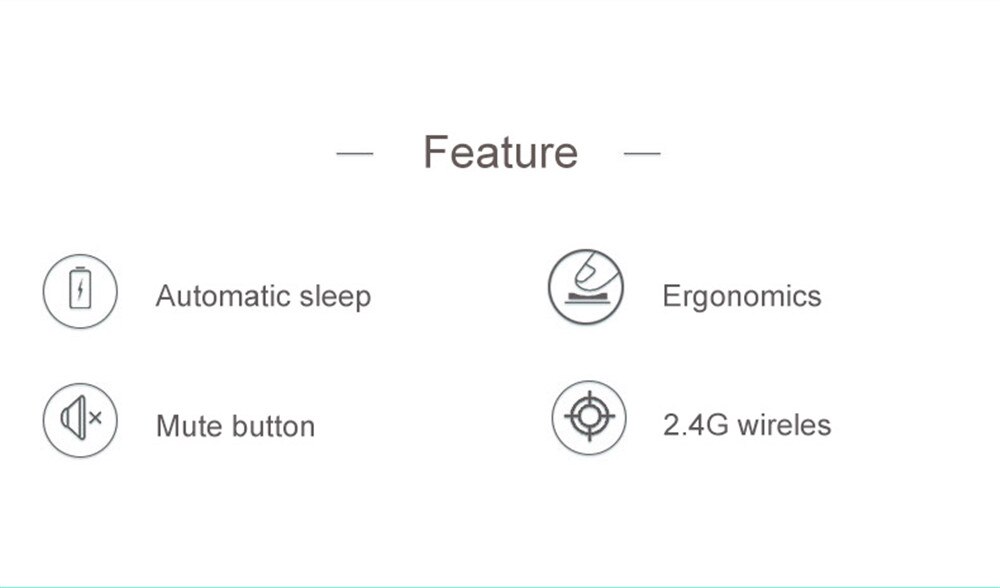 — Feature —

Automatic sleep

Ergonomics

Mute button

2.4G wireles